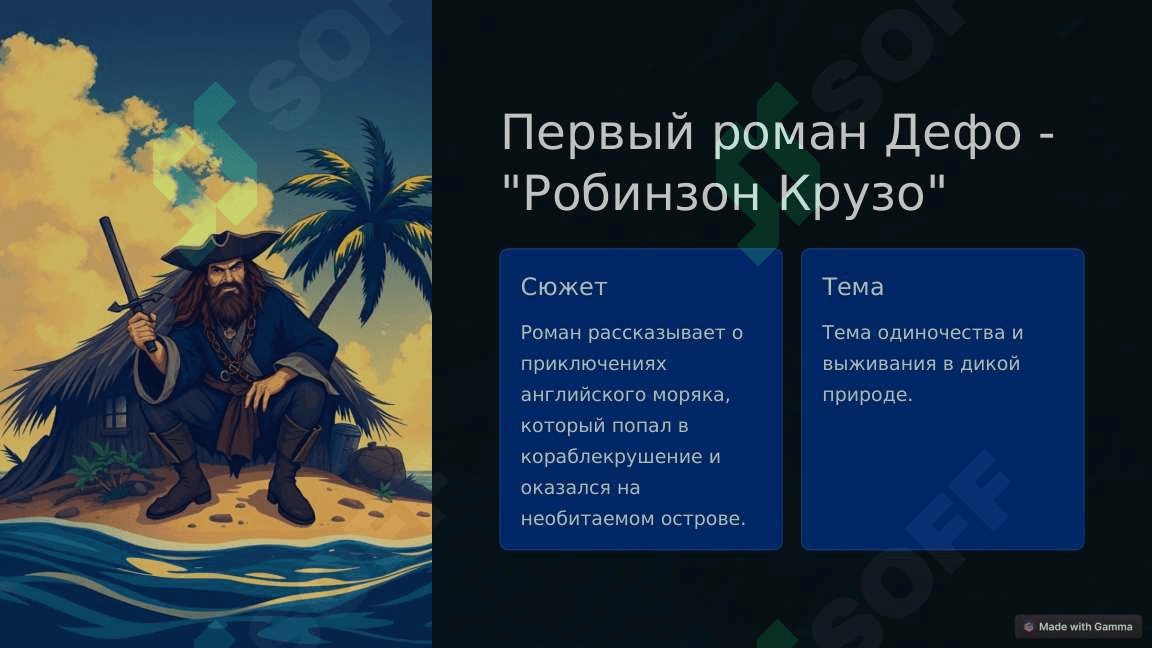 Первый роман Дефо - "Робинзон Крузо"

Сюжет

Роман рассказывает о приключениях английского моряка, который попал в кораблекрушение и оказался на необитаемом острове.

Тема

Тема одиночества и выживания в дикой природе.

SOFF

Made with Gamma